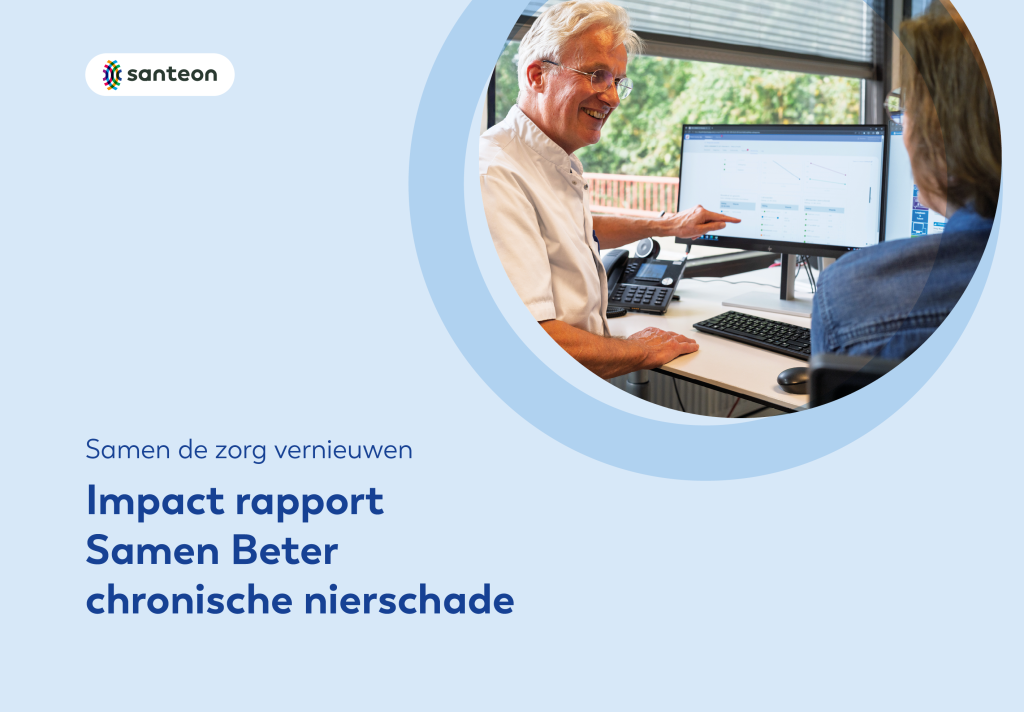 santeon

Samen de zorg vernieuwen

Impact rapport
Samen Beter
chronische nierschade